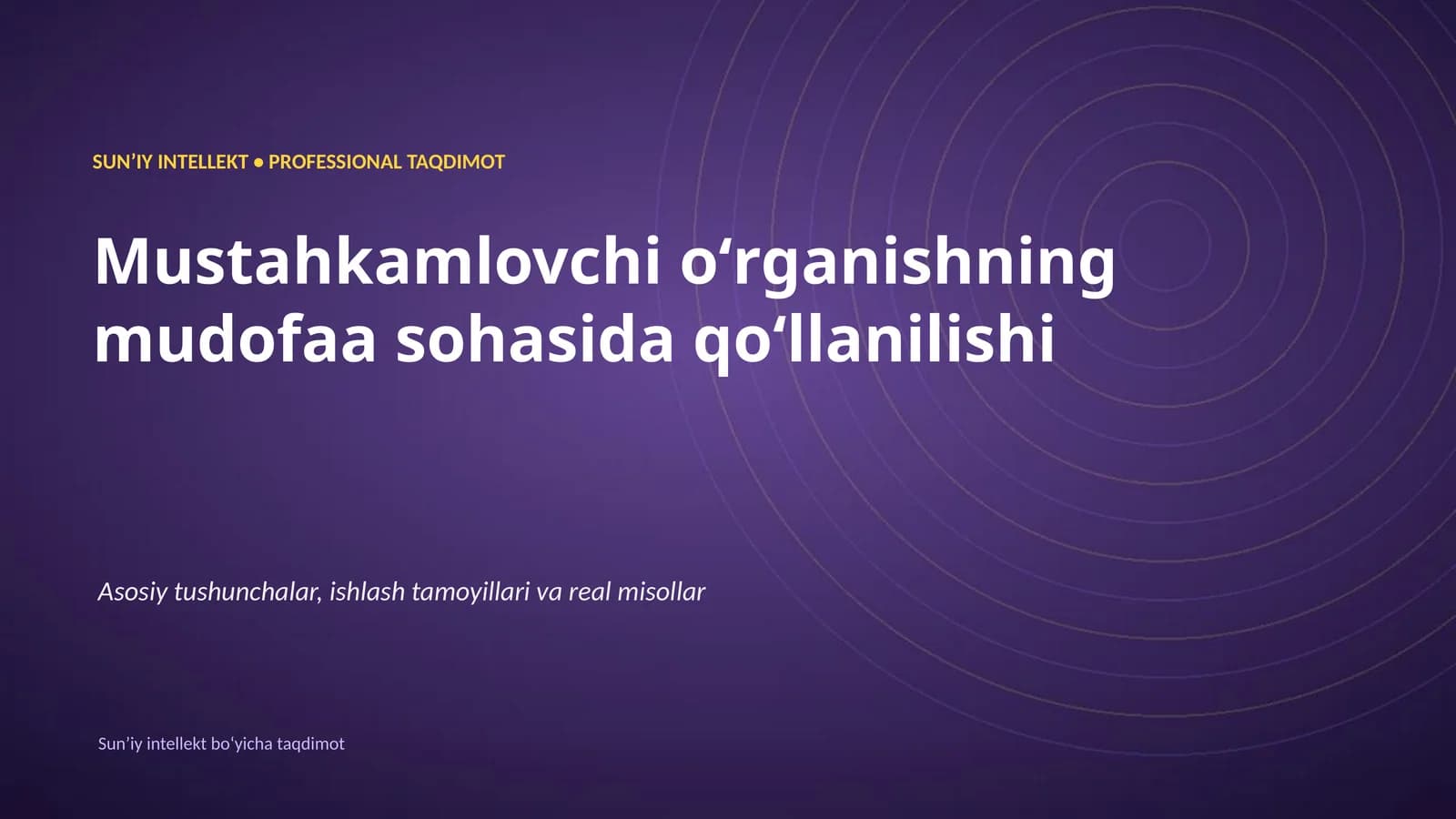 SUN’IY INTELLEKT • PROFESSIONAL TAQDIMOT

Mustahkamlovchi o‘rganishning mudofaa sohasida qo‘llanilishi

Asosiy tushunchalar, ishlash tamoyillari va real misollar

Sun’iy intellekt bo‘yicha taqdimot